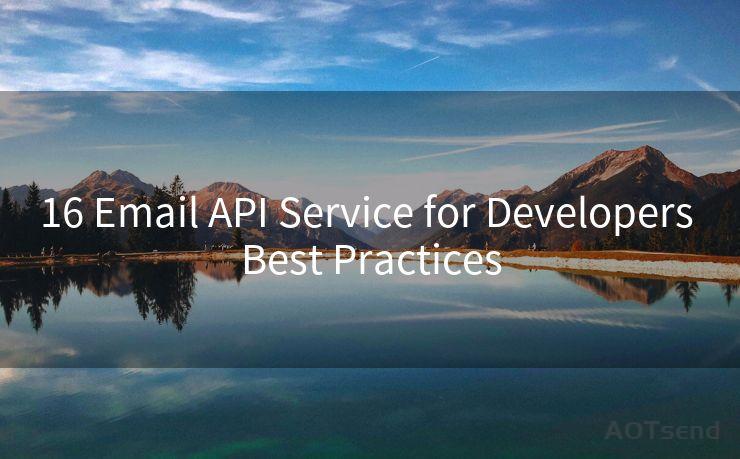 16 Email API Service for Developers Best Practices

AOTsend